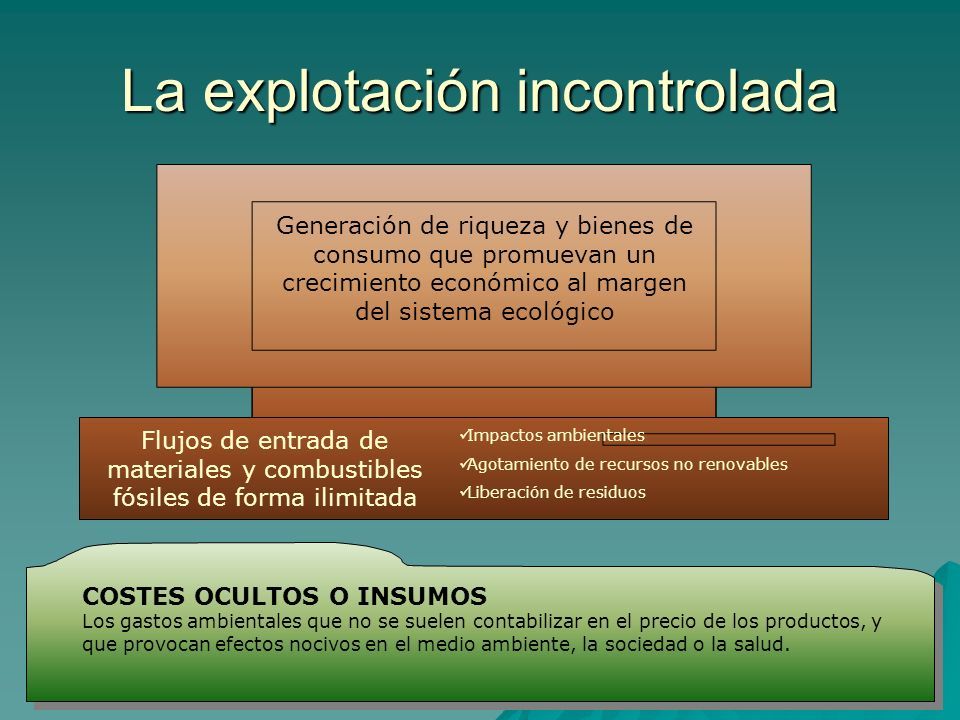 La explotación incontrolada

Generación de riqueza y bienes de consumo que promuevan un crecimiento económico al margen del sistema ecológico

Flujos de entrada de materiales y combustibles fósiles de forma ilimitada

✓Impactos ambientales
✓Agotamiento de recursos no renovables
✓Liberación de residuos

COSTES OCULTOS O INSUMOS
Los gastos ambientales que no se suelen contabilizar en el precio de los productos, y que provocan efectos nocivos en el medio ambiente, la sociedad o la salud.